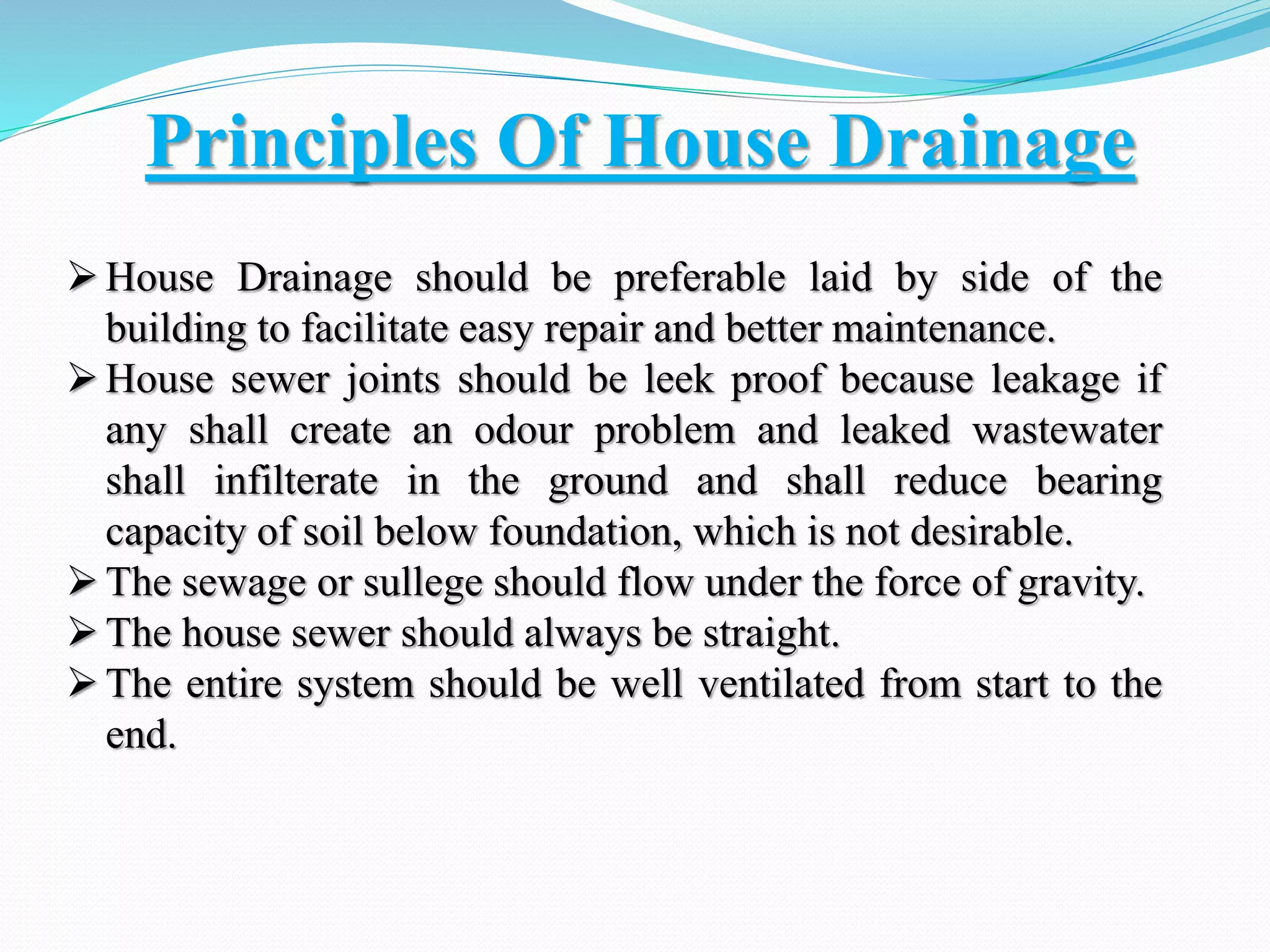 Principles Of House Drainage

➢ House Drainage should be preferable laid by side of the building to facilitate easy repair and better maintenance.
➢ House sewer joints should be leek proof because leakage if any shall create an odour problem and leaked wastewater shall infilterate in the ground and shall reduce bearing capacity of soil below foundation, which is not desirable.
➢ The sewage or sullege should flow under the force of gravity.
➢ The house sewer should always be straight.
➢ The entire system should be well ventilated from start to the end.